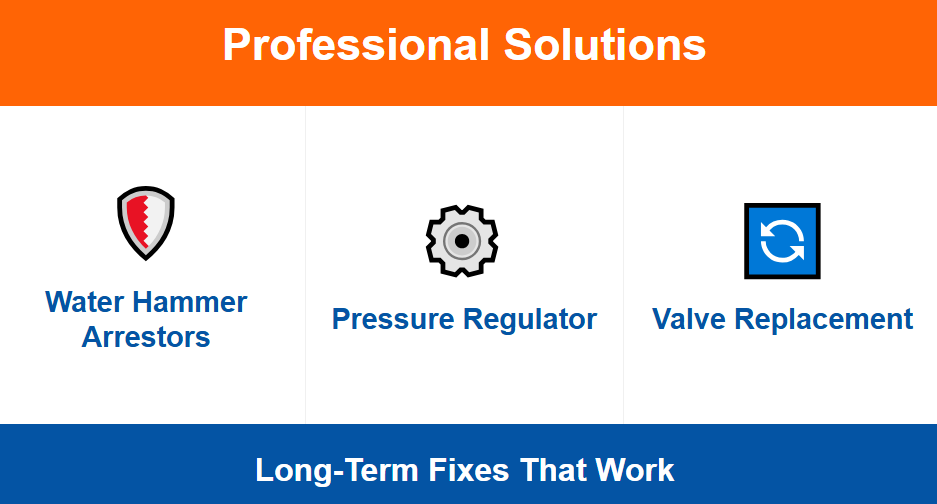 Professional Solutions

Water Hammer Arrestors

Pressure Regulator

Valve Replacement

Long-Term Fixes That Work